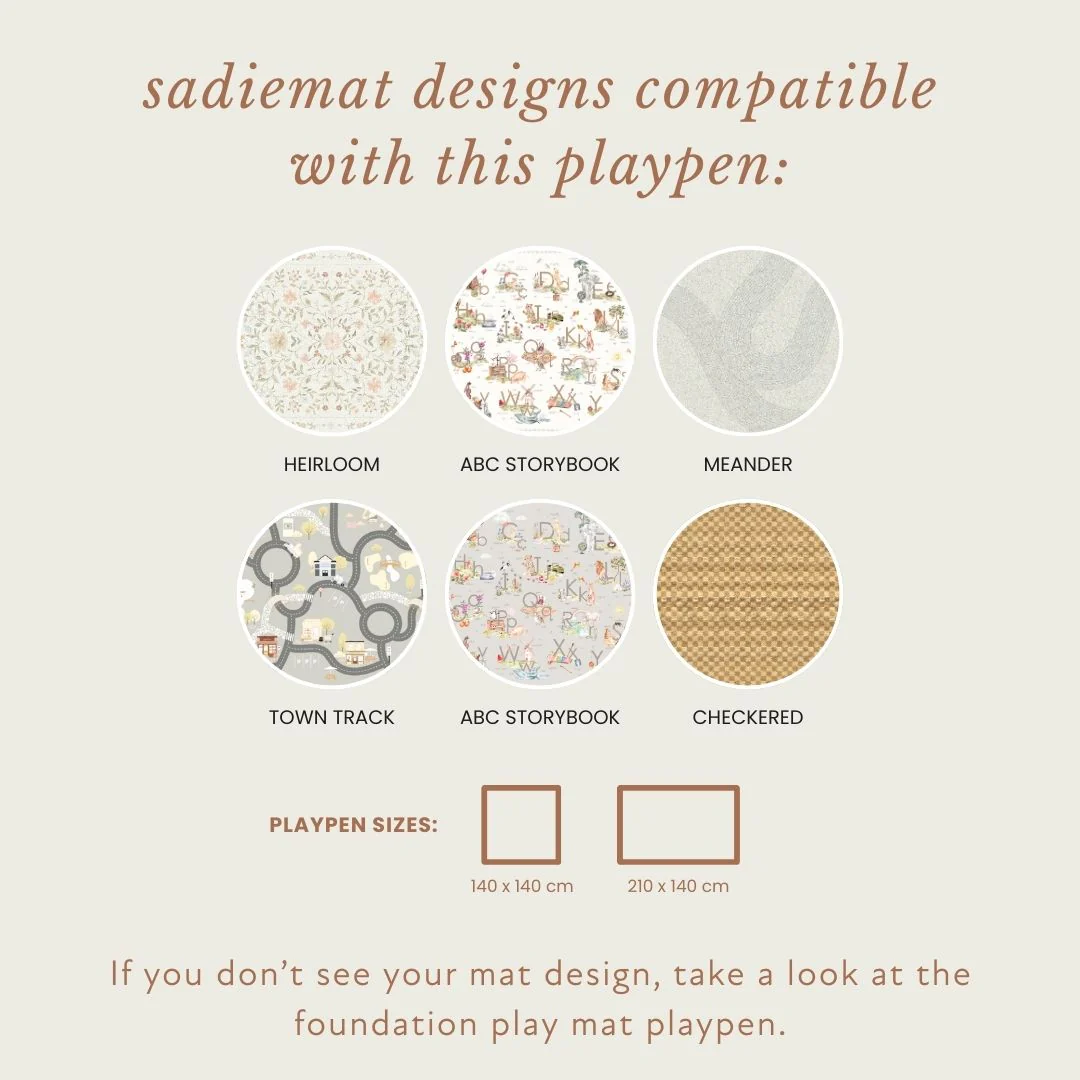 sadiemat designs compatible with this playpen:

HEIRLOOM

ABC STORYBOOK

MEANDER

TOWN TRACK

ABC STORYBOOK

CHECKERED

PLAYPEN SIZES:

140 x 140 cm

210 x 140 cm

If you don't see your mat design, take a look at the foundation play mat playpen.